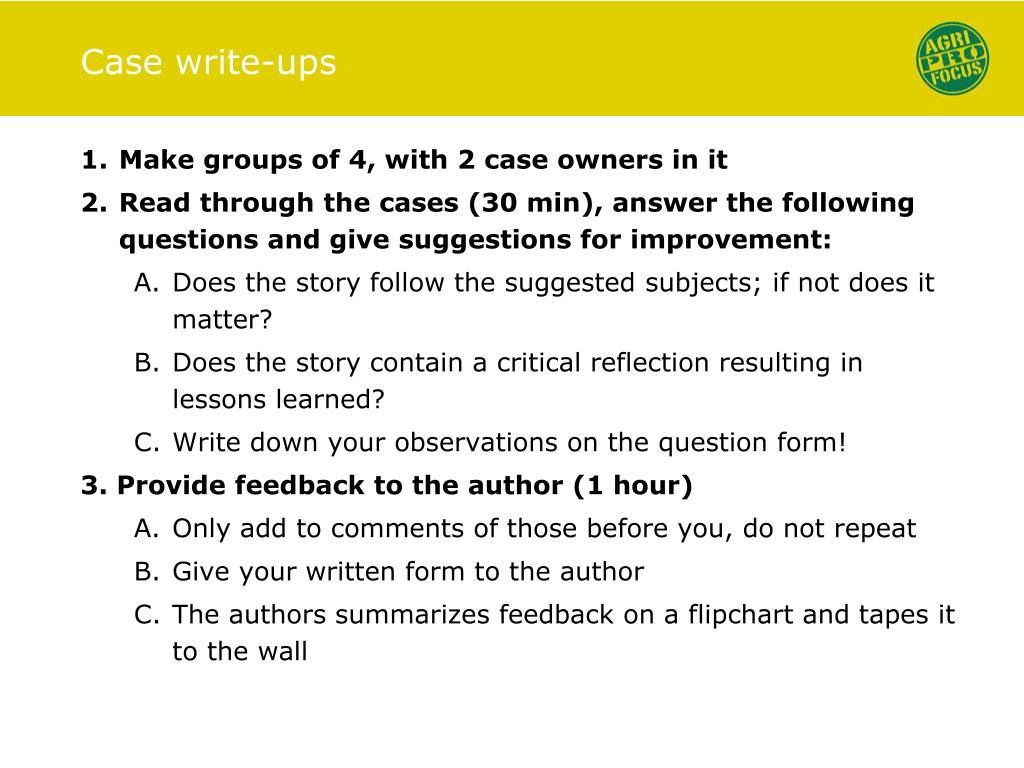 Case write-ups

AGRI PRO FOCUS

1. Make groups of 4, with 2 case owners in it
2. Read through the cases (30 min), answer the following questions and give suggestions for improvement:
A. Does the story follow the suggested subjects; if not does it matter?
B. Does the story contain a critical reflection resulting in lessons learned?
C. Write down your observations on the question form!
3. Provide feedback to the author (1 hour)
A. Only add to comments of those before you, do not repeat
B. Give your written form to the author
C. The authors summarizes feedback on a flipchart and tapes it to the wall